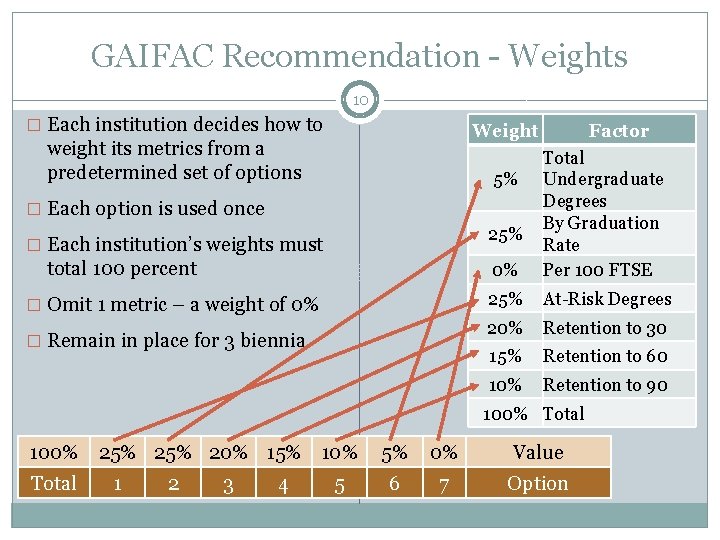 GAIFAC Recommendation - Weights

10

☐ Each institution decides how to weight its metrics from a predetermined set of options

☐ Each option is used once

☐ Each institution's weights must total 100 percent

☐ Omit 1 metric – a weight of 0%

☐ Remain in place for 3 biennia

| Weight | Factor |
|---|---|
| 5% | Total Undergraduate Degrees |
| 25% | By Graduation Rate |
| 0% | Per 100 FTSE |
| 25% | At-Risk Degrees |
| 20% | Retention to 30 |
| 15% | Retention to 60 |
| 10% | Retention to 90 |
| 100% | Total |

| 100% | 25% | 25% | 20% | 15% | 10% | 5% | 0% | Value |
|---|---|---|---|---|---|---|---|---|
| Total | 1 | 2 | 3 | 4 | 5 | 6 | 7 | Option |